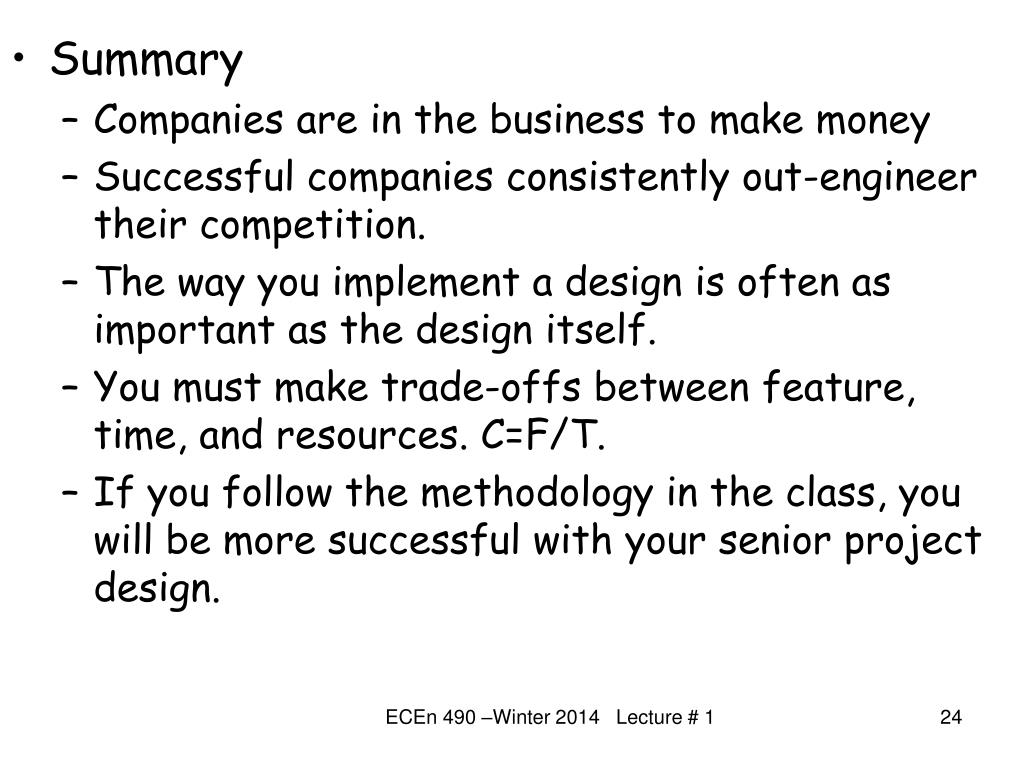 • Summary
– Companies are in the business to make money
– Successful companies consistently out-engineer their competition.
– The way you implement a design is often as important as the design itself.
– You must make trade-offs between feature, time, and resources. C=F/T.
– If you follow the methodology in the class, you will be more successful with your senior project design.

ECEn 490 –Winter 2014 Lecture # 1

24